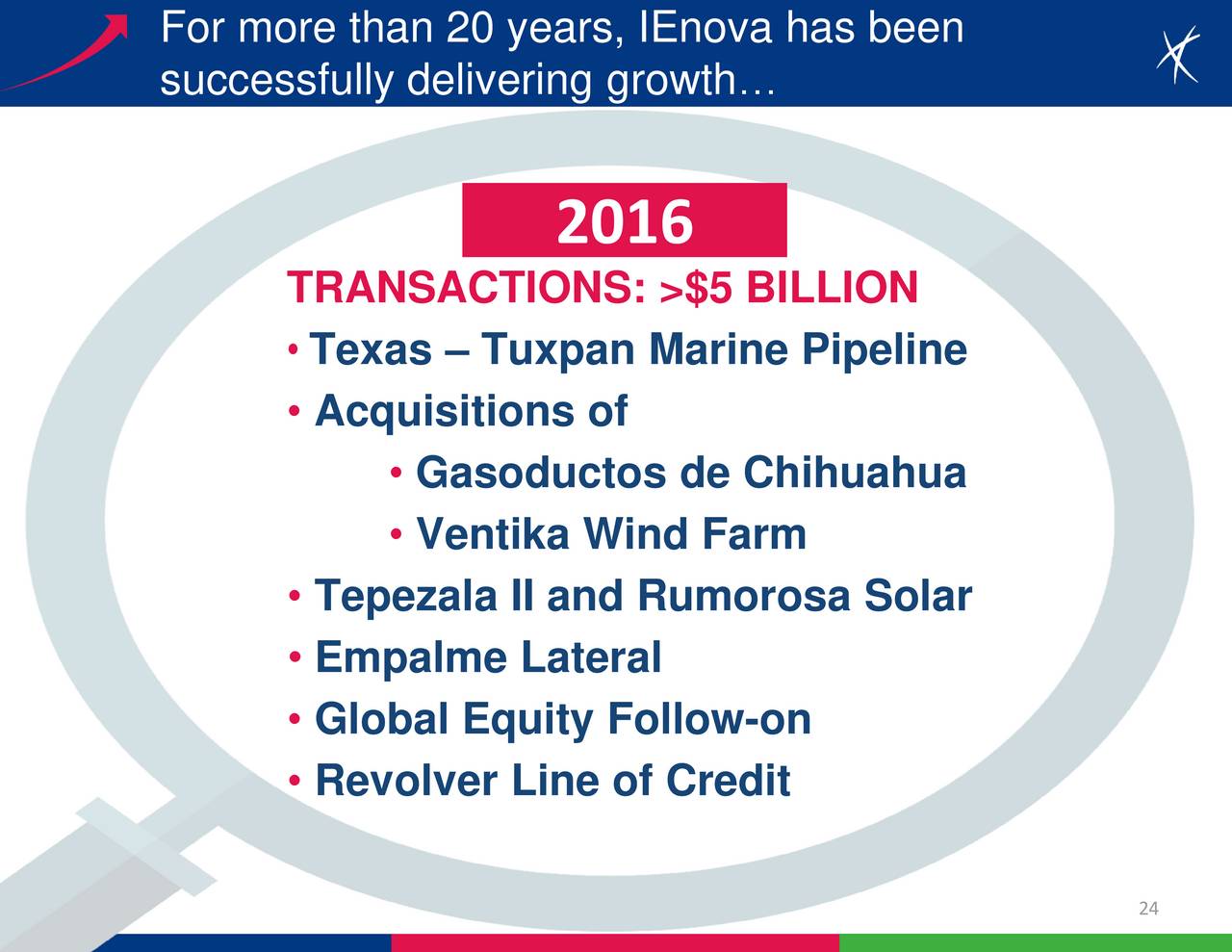 For more than 20 years, IEnova has been successfully delivering growth…

2016

TRANSACTIONS: >$5 BILLION

• Texas – Tuxpan Marine Pipeline
• Acquisitions of
• Gasoductos de Chihuahua
• Ventika Wind Farm
• Tepezala II and Rumorosa Solar
• Empalme Lateral
• Global Equity Follow-on
• Revolver Line of Credit

24